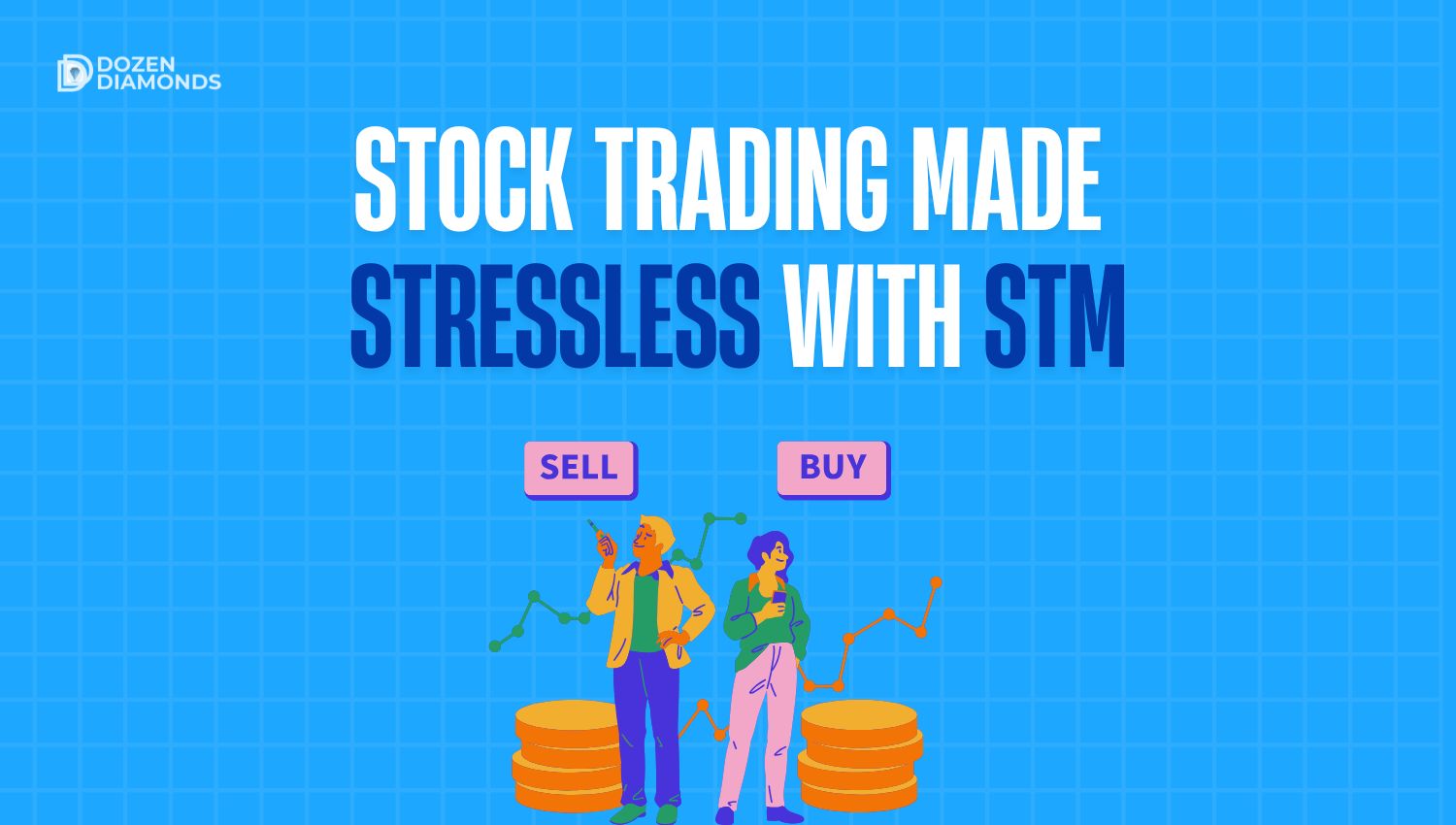 DOZEN DIAMONDS

STOCK TRADING MADE STRESSLESS WITH STM

SELL

BUY